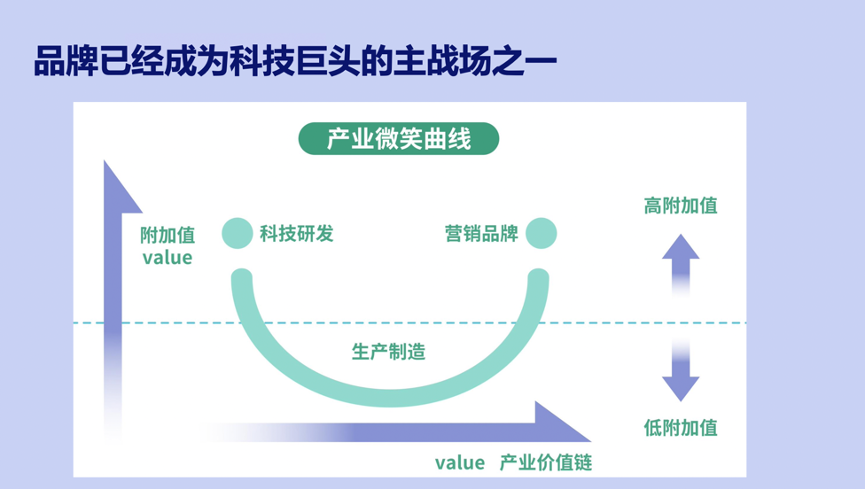 品牌已经成为科技巨头的主战场之一

产业微笑曲线

附加值
value

科技研发

营销品牌

高附加值

生产制造

低附加值

value 产业价值链